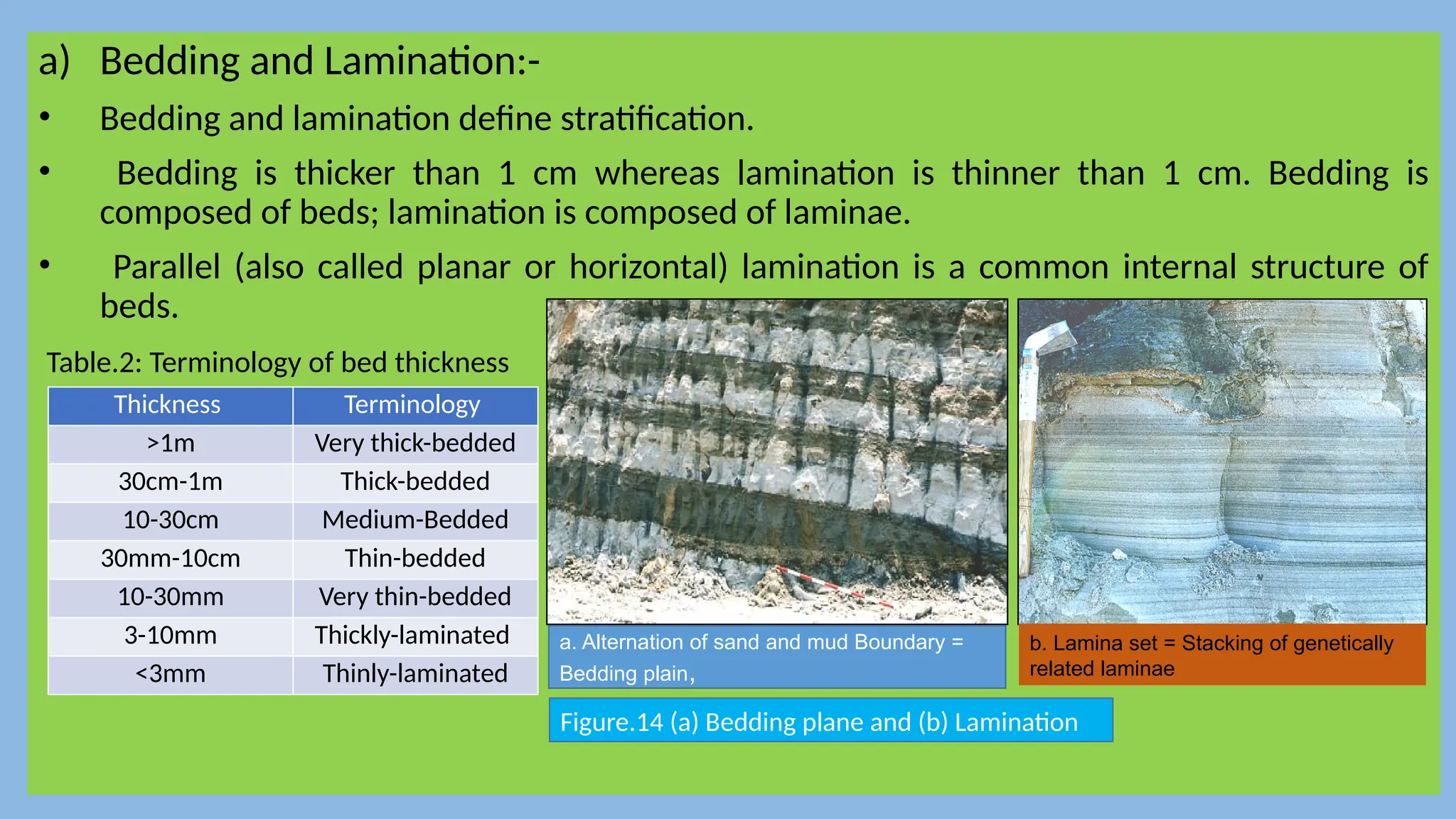 a) Bedding and Lamination:-

• Bedding and lamination define stratification.

• Bedding is thicker than 1 cm whereas lamination is thinner than 1 cm. Bedding is composed of beds; lamination is composed of laminae.

• Parallel (also called planar or horizontal) lamination is a common internal structure of beds.

Table.2: Terminology of bed thickness

| Thickness | Terminology |
|---|---|
| >1m | Very thick-bedded |
| 30cm-1m | Thick-bedded |
| 10-30cm | Medium-Bedded |
| 30mm-10cm | Thin-bedded |
| 10-30mm | Very thin-bedded |
| 3-10mm | Thickly-laminated |
| <3mm | Thinly-laminated |

a. Alternation of sand and mud Boundary = Bedding plain,

b. Lamina set = Stacking of genetically related laminae

Figure.14 (a) Bedding plane and (b) Lamination